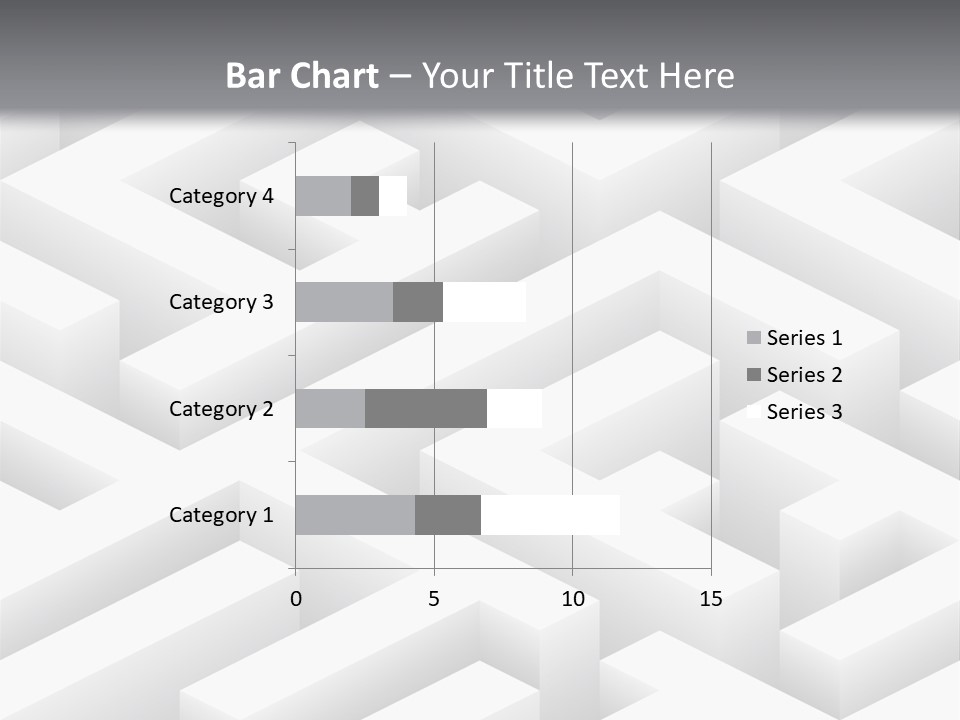 Bar Chart – Your Title Text Here

Category 4
Category 3
Category 2
Category 1

0
5
10
15

Series 1
Series 2
Series 3